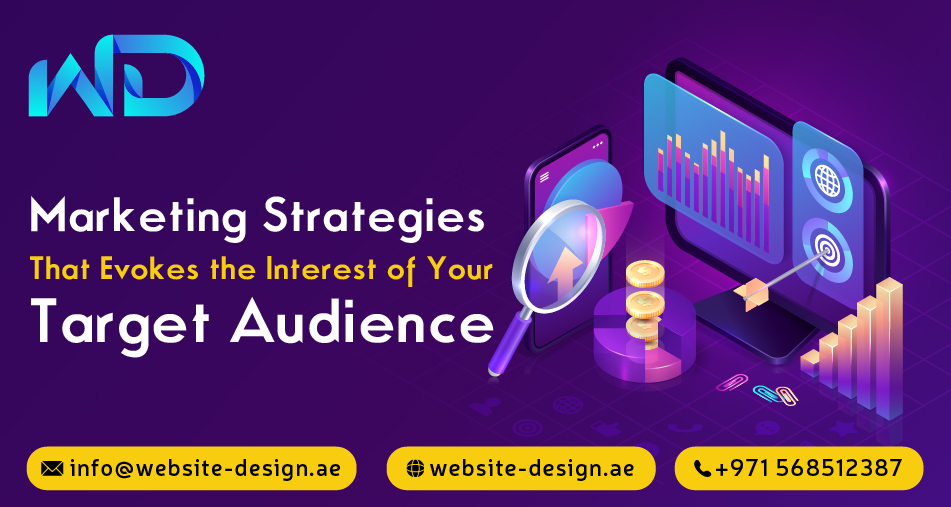 WD

Marketing Strategies
That Evokes the Interest of Your
Target Audience

info@website-design.ae
website-design.ae
+971 568512387